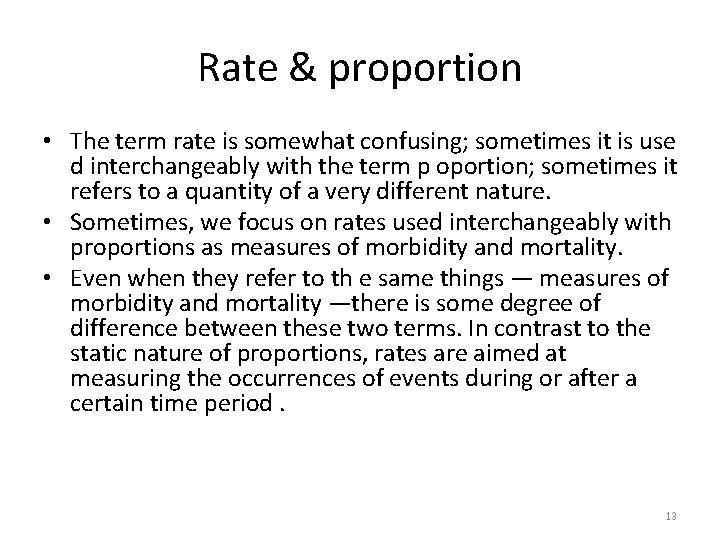 Rate & proportion

• The term rate is somewhat confusing; sometimes it is use d interchangeably with the term p oportion; sometimes it refers to a quantity of a very different nature.
• Sometimes, we focus on rates used interchangeably with proportions as measures of morbidity and mortality.
• Even when they refer to th e same things — measures of morbidity and mortality —there is some degree of difference between these two terms. In contrast to the static nature of proportions, rates are aimed at measuring the occurrences of events during or after a certain time period .

13